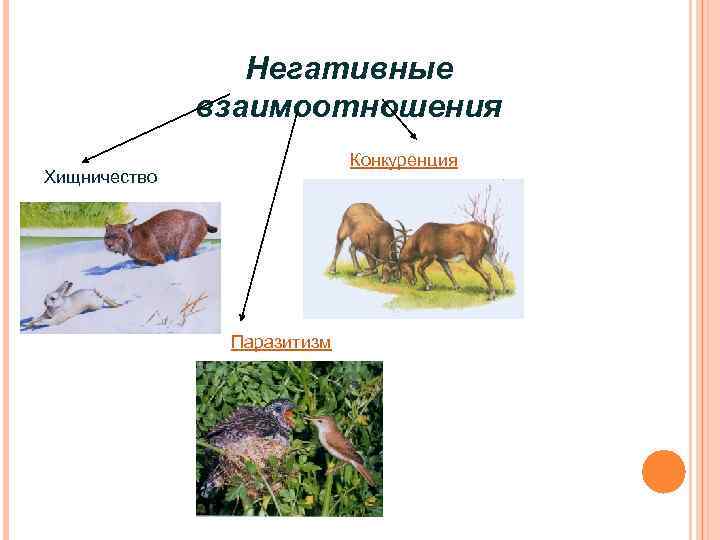 Негативные взаимоотношения

Хищничество

Конкуренция

Паразитизм